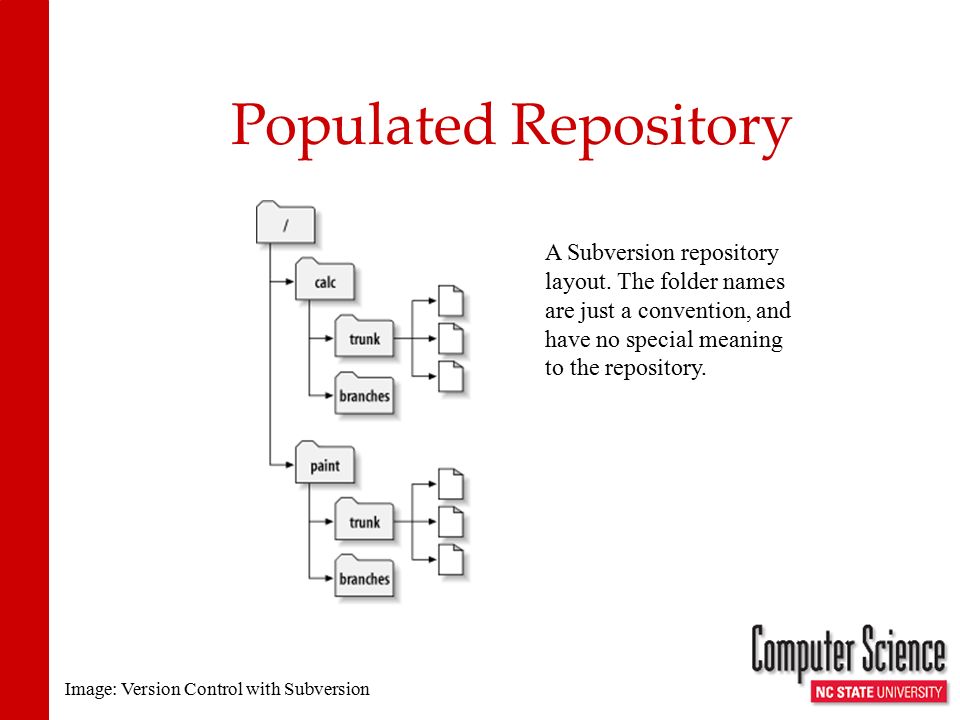 Populated Repository

/

calc

trunk

branches

paint

trunk

branches

A Subversion repository layout. The folder names are just a convention, and have no special meaning to the repository.

Image: Version Control with Subversion

Computer Science

NC STATE UNIVERSITY